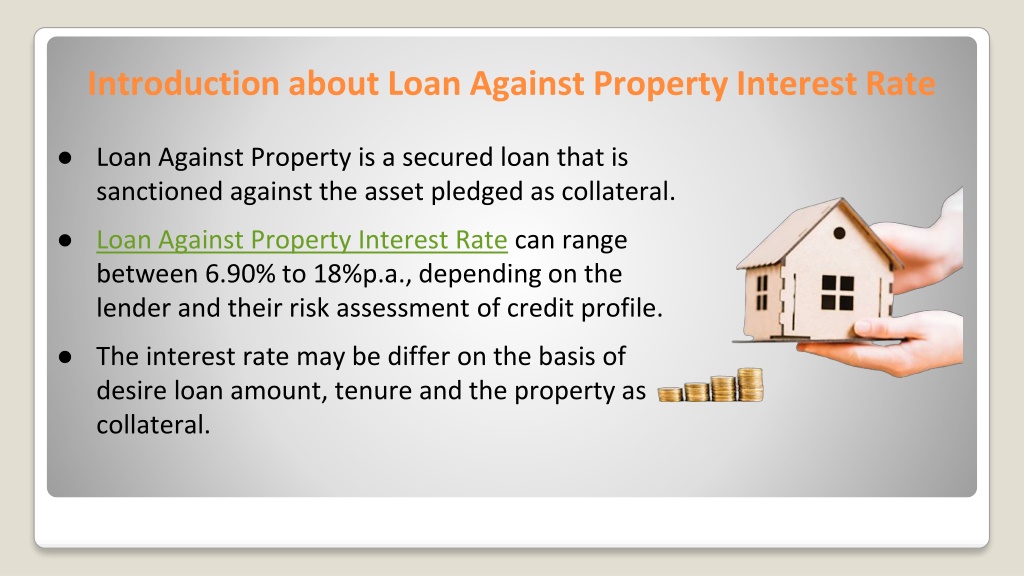 Introduction about Loan Against Property Interest Rate

● Loan Against Property is a secured loan that is sanctioned against the asset pledged as collateral.

● Loan Against Property Interest Rate can range between 6.90% to 18%p.a., depending on the lender and their risk assessment of credit profile.

● The interest rate may be differ on the basis of desire loan amount, tenure and the property as collateral.